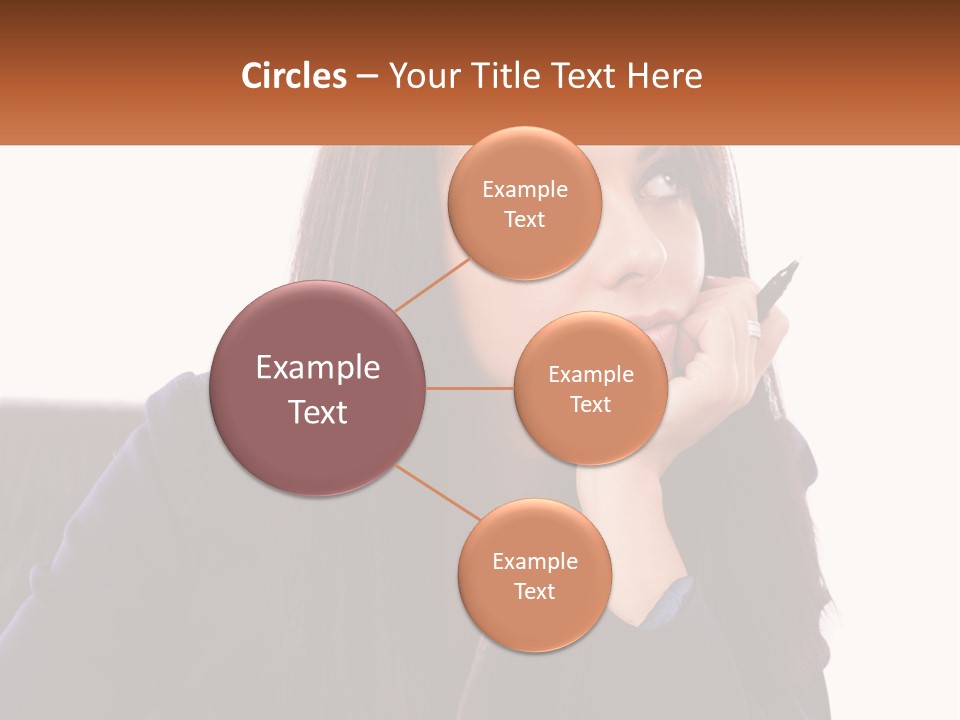 Circles – Your Title Text Here

Example Text

Example Text

Example Text

Example Text